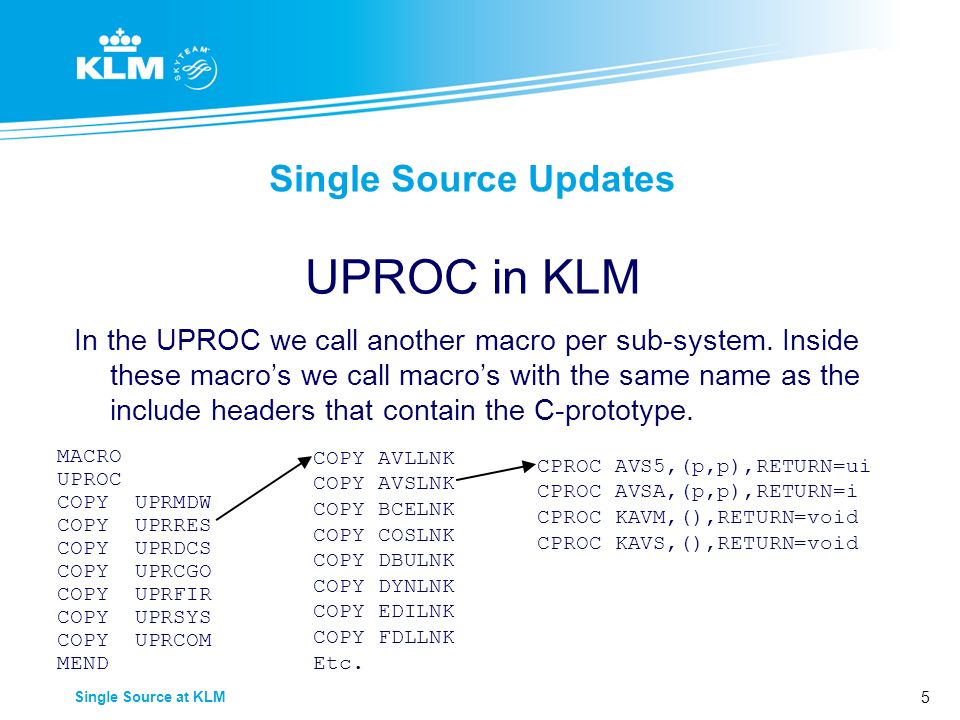 KLM SKYTEAM

Single Source Updates

UPROC in KLM

In the UPROC we call another macro per sub-system. Inside these macro's we call macro's with the same name as the include headers that contain the C-prototype.

MACRO
UPROC
COPY UPRMDW
COPY UPRRES
COPY UPRDCS
COPY UPRCGO
COPY UPRFIR
COPY UPRSYS
COPY UPRCOM
MEND

COPY AVLLNK
COPY AVSLNK
COPY BCELNK
COPY COSLNK
COPY DBULNK
COPY DYNLNK
COPY EDILNK
COPY FDLLNK
Etc.

CPROC AVS5,(p,p),RETURN=ui
CPROC AVSA,(p,p),RETURN=i
CPROC KAVM,(),RETURN=void
CPROC KAVS,(),RETURN=void

Single Source at KLM

5